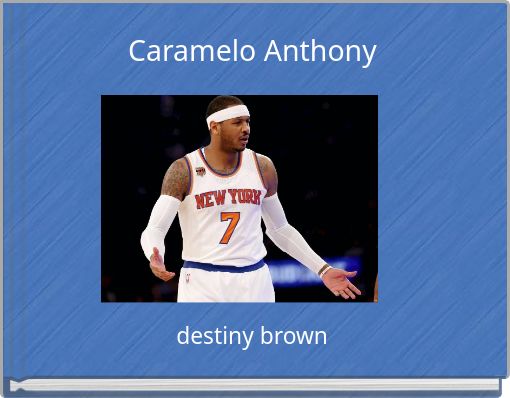 Caramelo Anthony

NEW YORK
7

destiny brown